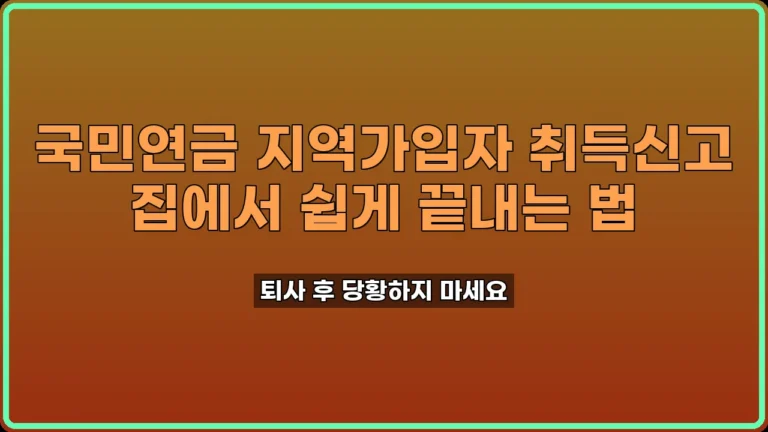 국민연금 지역가입자 취득신고
집에서 쉽게 끝내는 법

퇴사 후 당황하지 마세요